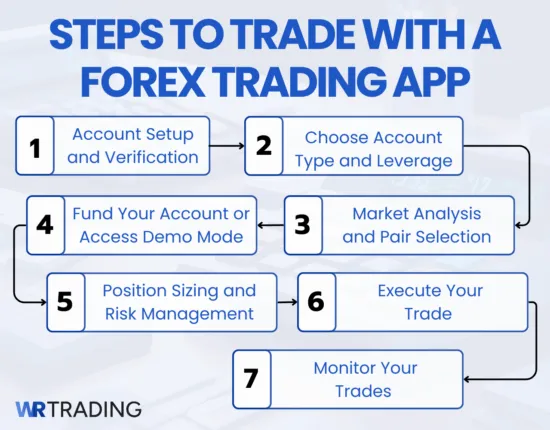 STEPS TO TRADE WITH A FOREX TRADING APP

1 Account Setup and Verification

2 Choose Account Type and Leverage

3 Market Analysis and Pair Selection

4 Fund Your Account or Access Demo Mode

5 Position Sizing and Risk Management

6 Execute Your Trade

7 Monitor Your Trades

WR TRADING